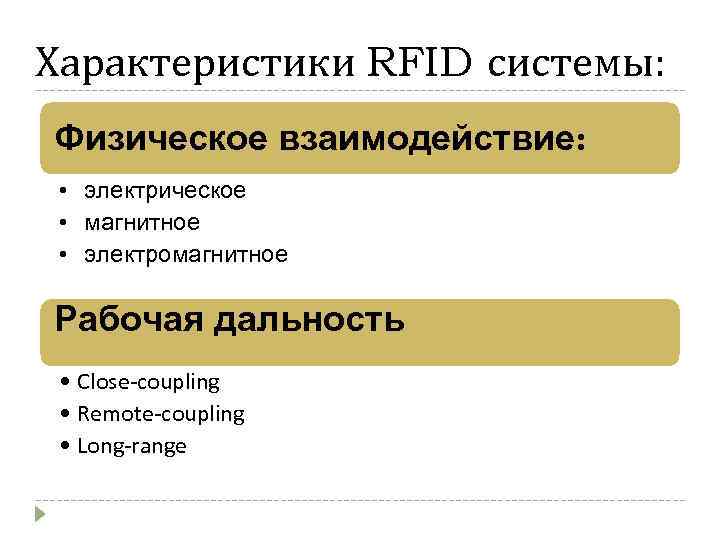 Характеристики RFID системы:

Физическое взаимодействие:

• электрическое
• магнитное
• электромагнитное

Рабочая дальность

• Close-coupling
• Remote-coupling
• Long-range